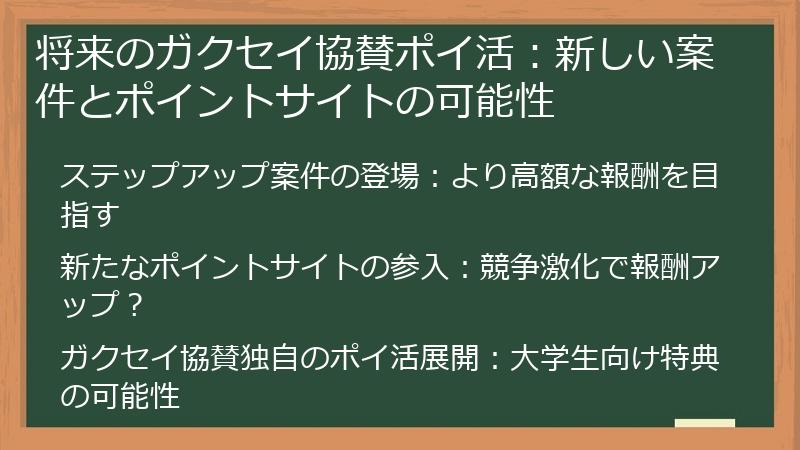 将来のガクセイ協賛ポイ活：新しい案件とポイントサイトの可能性

ステップアップ案件の登場：より高額な報酬を目指す

新たなポイントサイトの参入：競争激化で報酬アップ？

ガクセイ協賛独自のポイ活展開：大学生向け特典の可能性